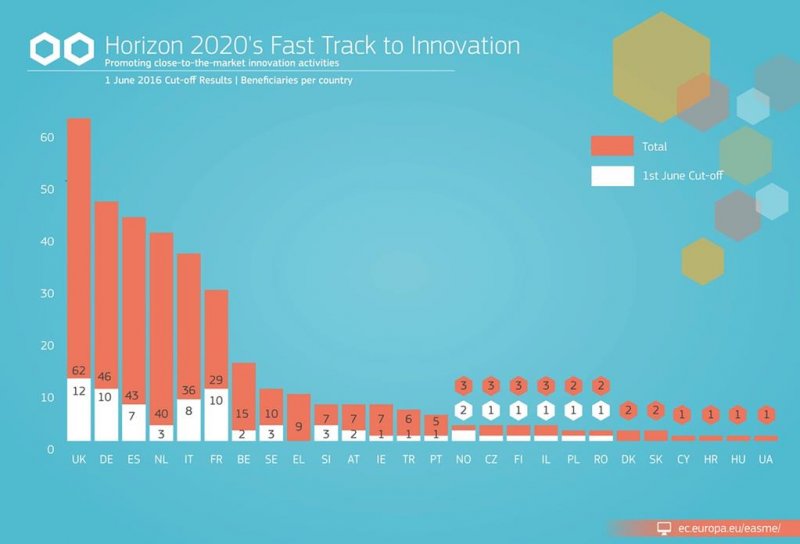 Horizon 2020's Fast Track to Innovation
Promoting close-to-the-market innovation activities
1 June 2016 Cut-off Results | Beneficiaries per country

Total
1st June Cut-off

60
50
40
30
20
10
0

62
12
46
10
43
7
40
3
36
8
29
10
15
2
10
3
9
7
3
7
2
7
1
6
1
5
1
3
2
3
1
3
1
3
1
2
1
2
1
2
2
1
1
1
1

UK DE ES NL IT FR BE SE EL SI AT IE TR PT NO CZ FI IL PL RO DK SK CY HR HU UA

ec.europa.eu/easme/